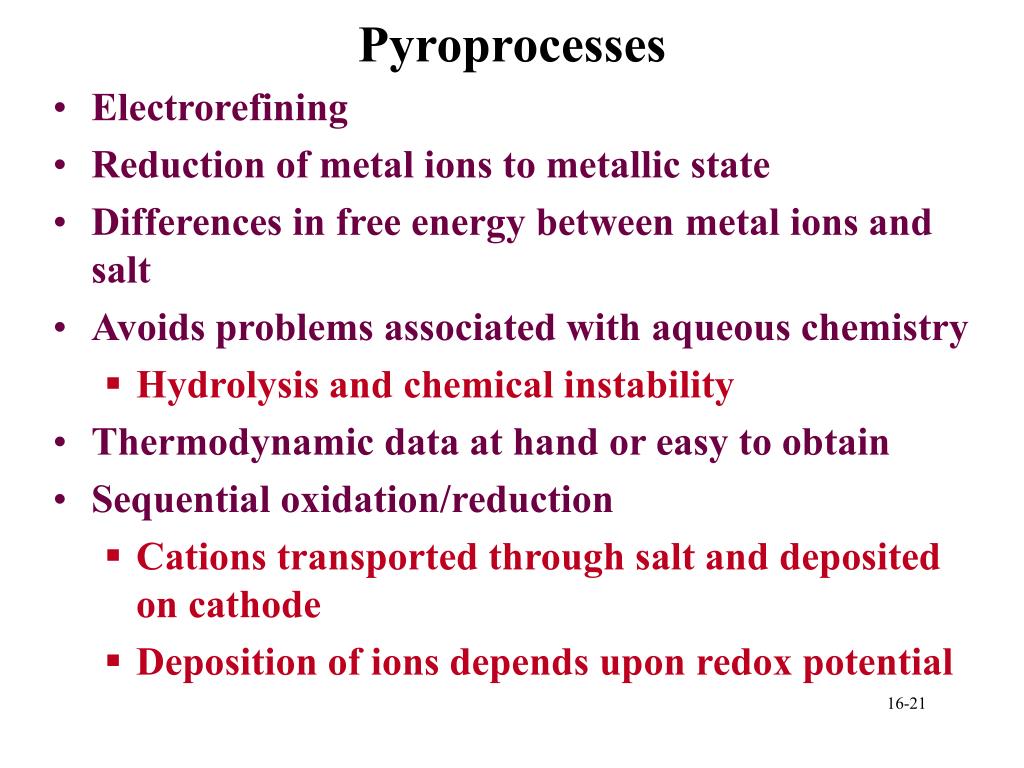 Pyroprocesses

• Electrorefining
• Reduction of metal ions to metallic state
• Differences in free energy between metal ions and salt
• Avoids problems associated with aqueous chemistry
  ▪ Hydrolysis and chemical instability
• Thermodynamic data at hand or easy to obtain
• Sequential oxidation/reduction
  ▪ Cations transported through salt and deposited on cathode
  ▪ Deposition of ions depends upon redox potential

16-21